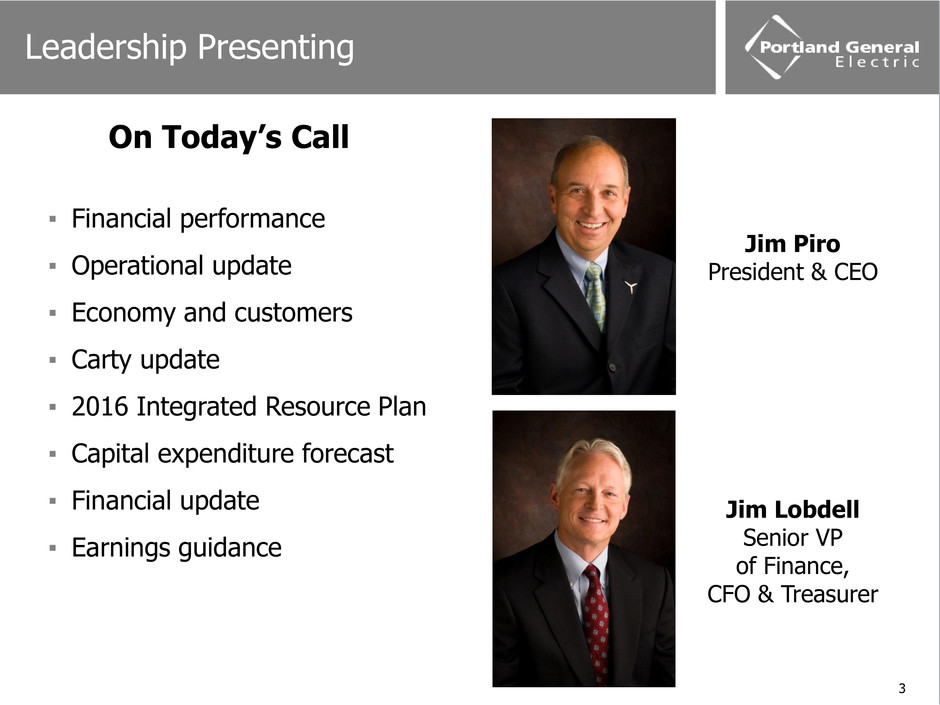 Leadership Presenting

Portland General Electric

On Today's Call

▪ Financial performance
▪ Operational update
▪ Economy and customers
▪ Carty update
▪ 2016 Integrated Resource Plan
▪ Capital expenditure forecast
▪ Financial update
▪ Earnings guidance

Jim Piro
President & CEO

Jim Lobdell
Senior VP of Finance, CFO & Treasurer

3